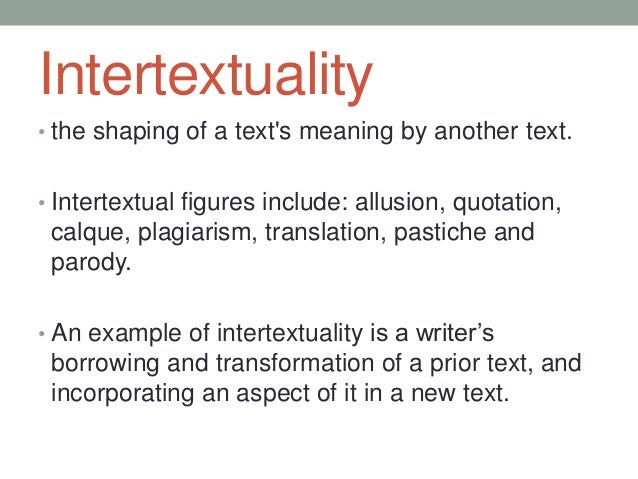 Intertextuality

• the shaping of a text's meaning by another text.

• Intertextual figures include: allusion, quotation, calque, plagiarism, translation, pastiche and parody.

• An example of intertextuality is a writer’s borrowing and transformation of a prior text, and incorporating an aspect of it in a new text.